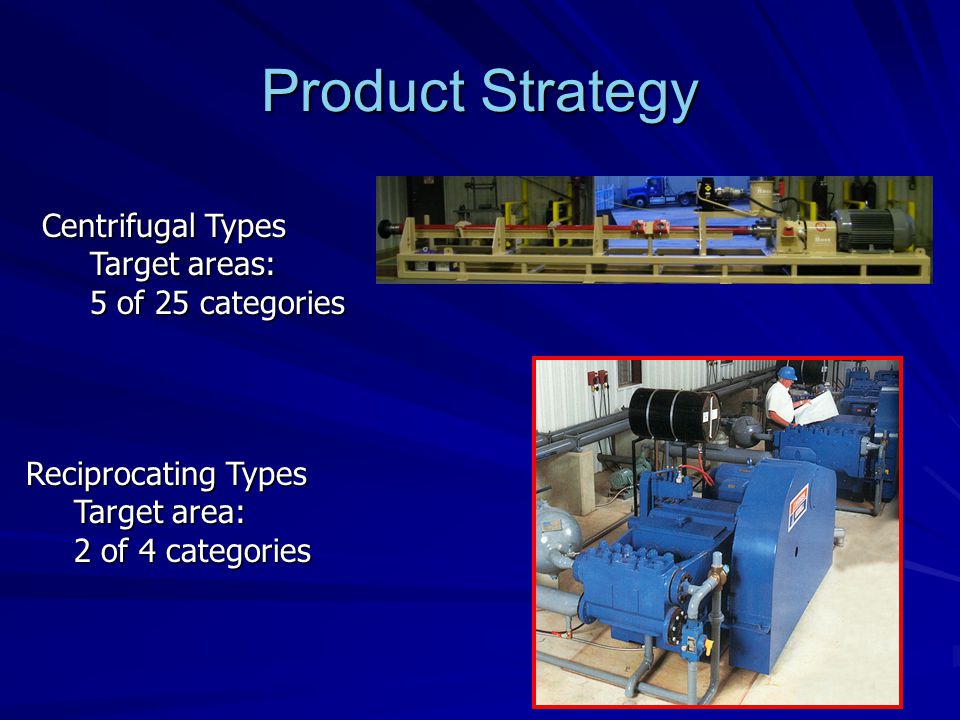 Product Strategy

Centrifugal Types
Target areas:
5 of 25 categories

Reciprocating Types
Target area:
2 of 4 categories